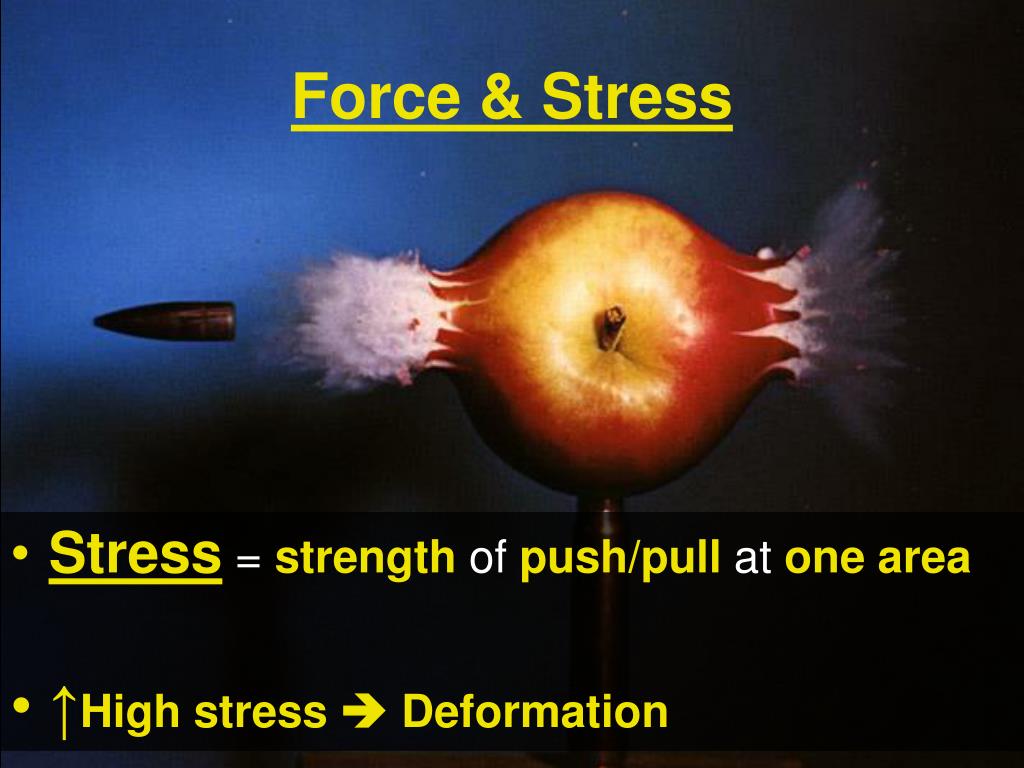 Force & Stress

• Stress = strength of push/pull at one area

• ↑High stress ➔ Deformation